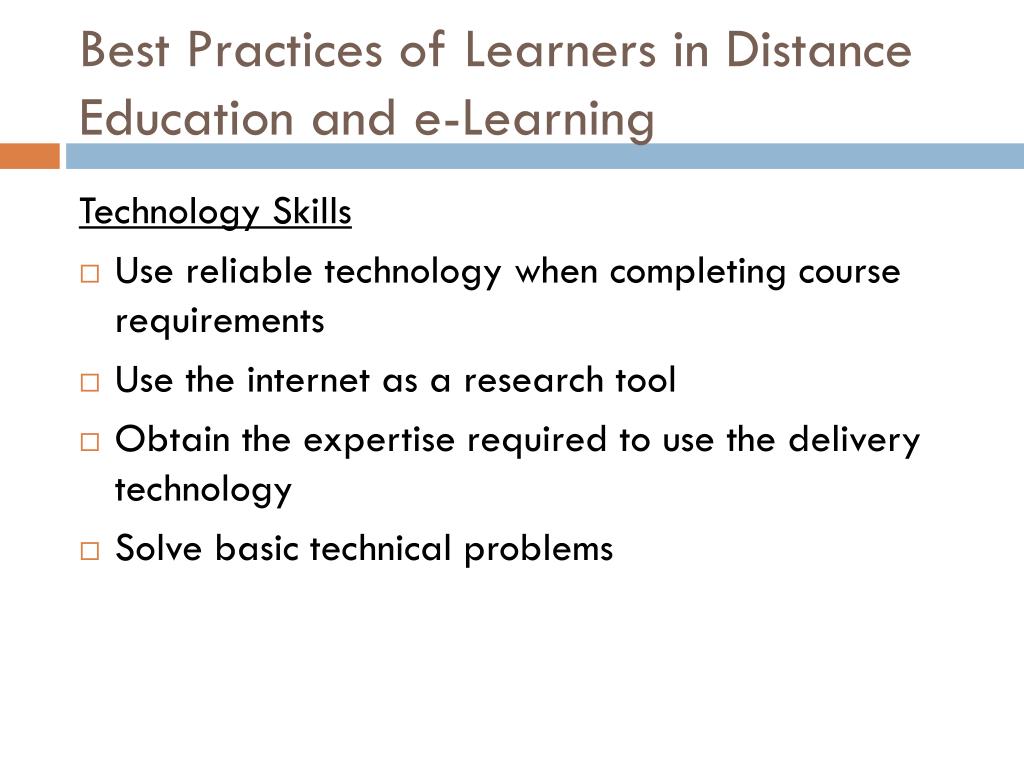 Best Practices of Learners in Distance Education and e-Learning

Technology Skills

□ Use reliable technology when completing course requirements

□ Use the internet as a research tool

□ Obtain the expertise required to use the delivery technology

□ Solve basic technical problems